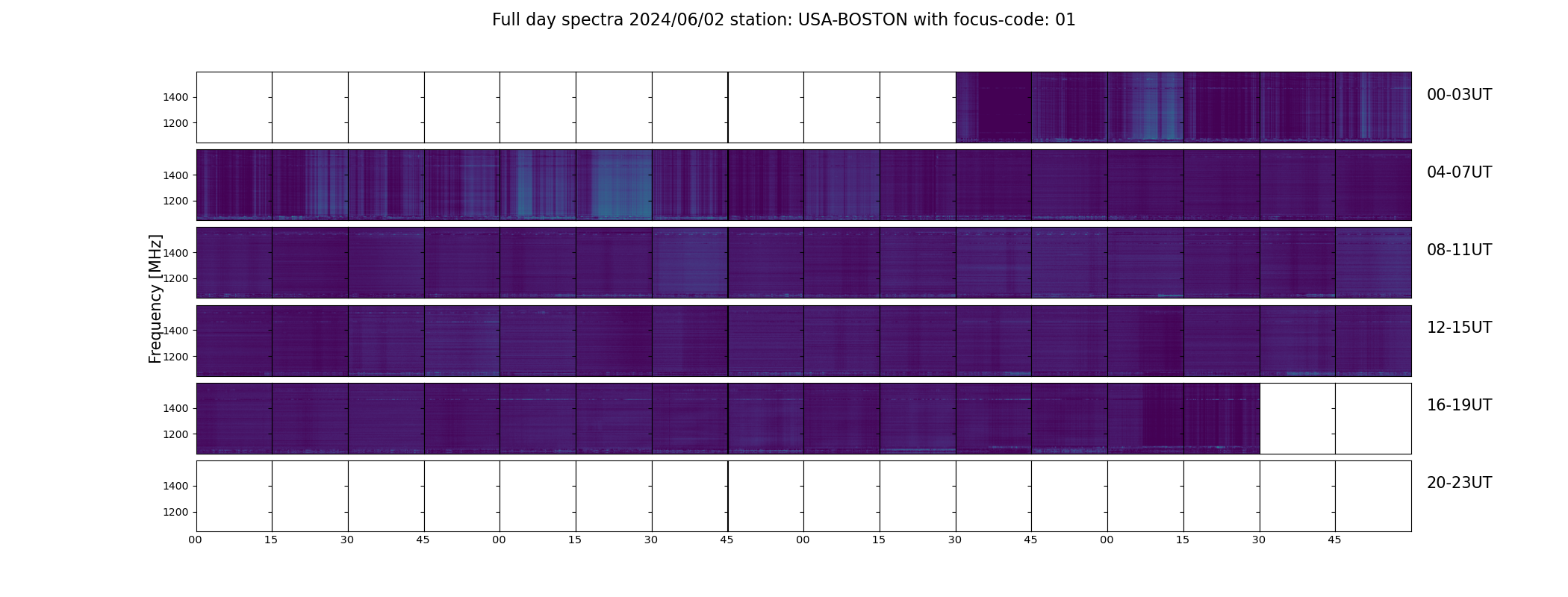 Full day spectra 2024/06/02 station: USA-BOSTON with focus-code: 01

Frequency [MHz]

1400
1200
00-03UT

1400
1200
04-07UT

1400
1200
08-11UT

1400
1200
12-15UT

1400
1200
16-19UT

1400
1200
20-23UT

00 15 30 45 00 15 30 45 00 15 30 45 00 15 30 45